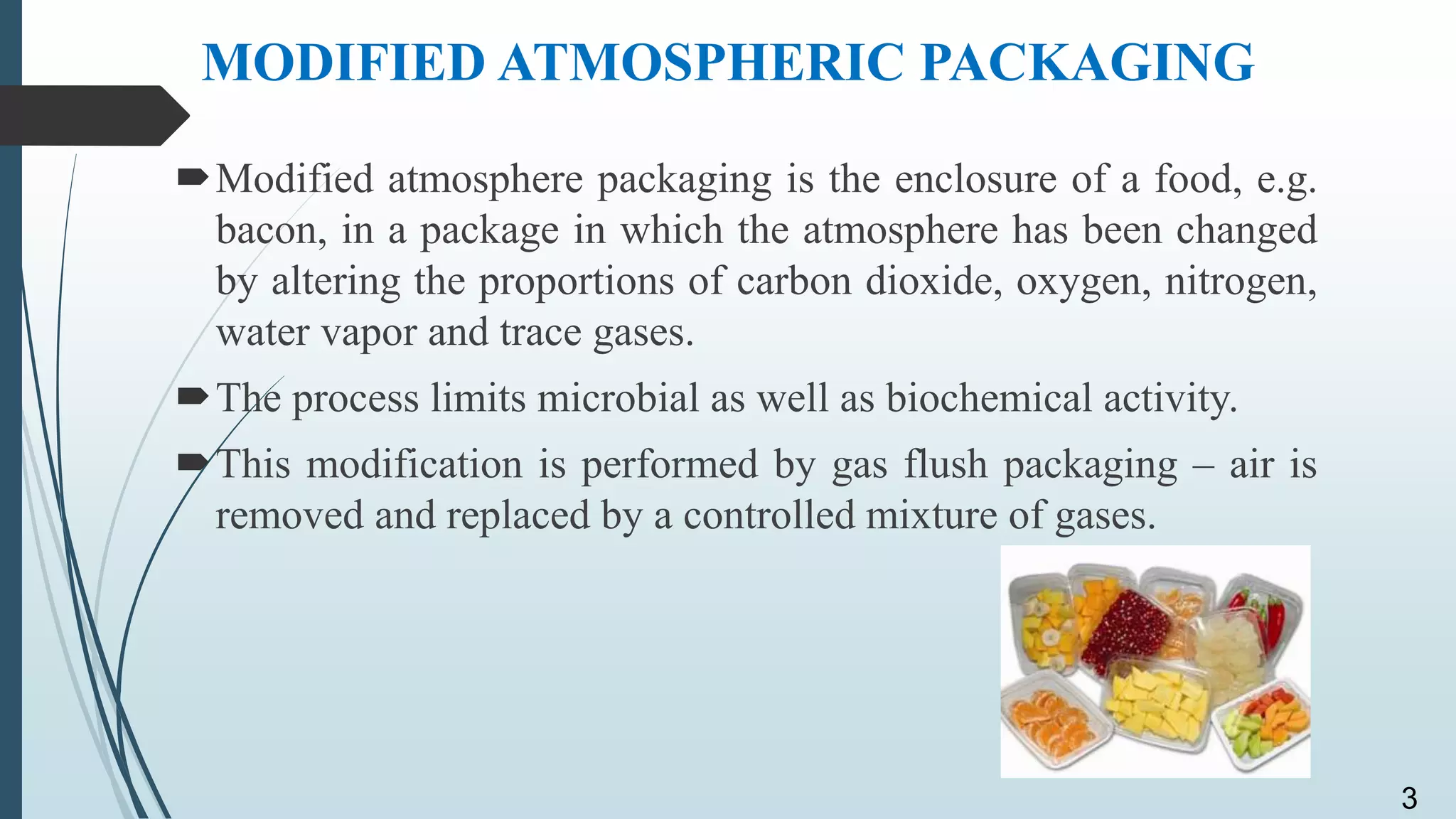 MODIFIED ATMOSPHERIC PACKAGING

Modified atmosphere packaging is the enclosure of a food, e.g. bacon, in a package in which the atmosphere has been changed by altering the proportions of carbon dioxide, oxygen, nitrogen, water vapor and trace gases.

The process limits microbial as well as biochemical activity.

This modification is performed by gas flush packaging – air is removed and replaced by a controlled mixture of gases.

3